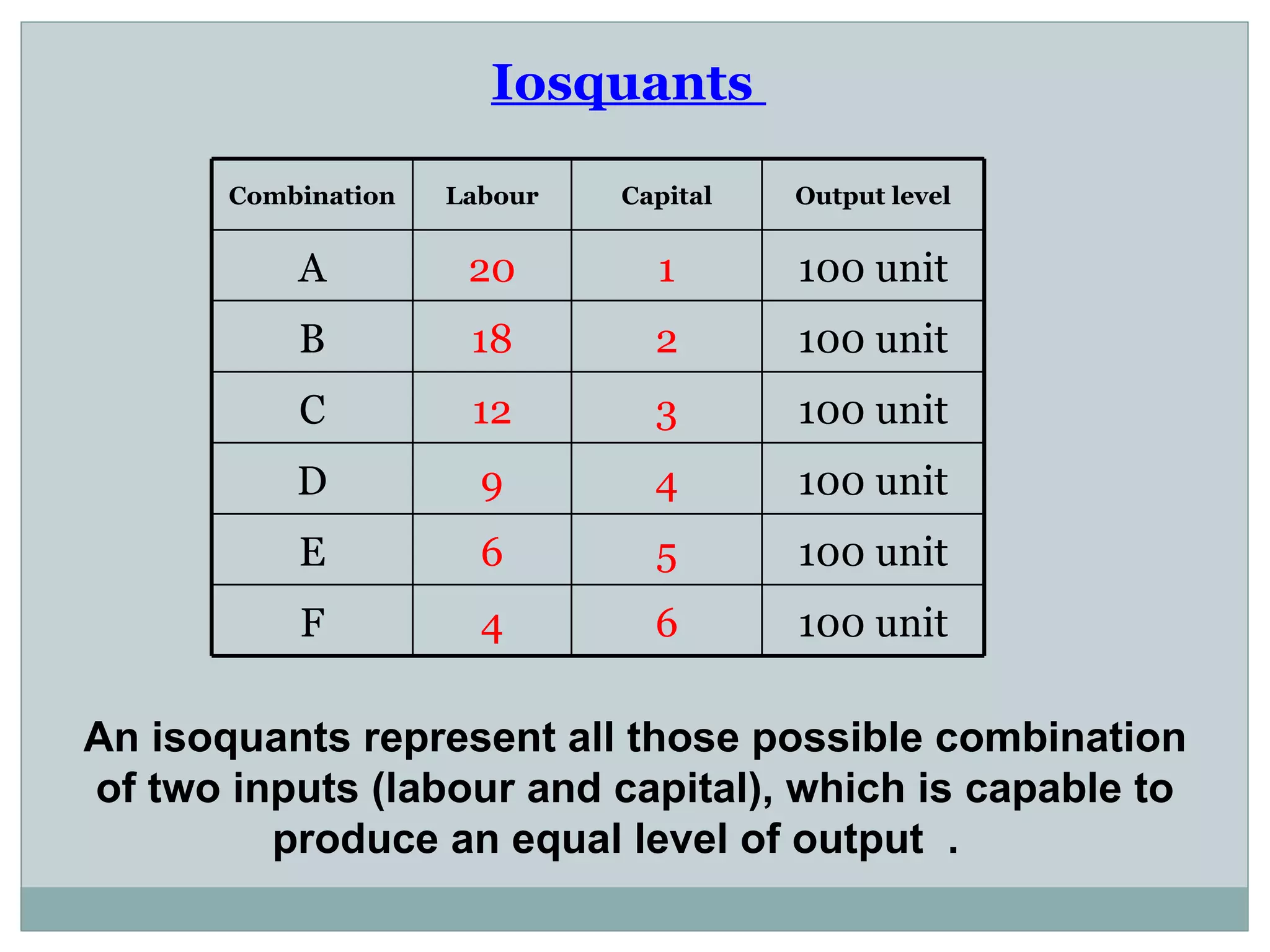 Iosquants

| Combination | Labour | Capital | Output level |
|---|---|---|---|
| A | 20 | 1 | 100 unit |
| B | 18 | 2 | 100 unit |
| C | 12 | 3 | 100 unit |
| D | 9 | 4 | 100 unit |
| E | 6 | 5 | 100 unit |
| F | 4 | 6 | 100 unit |

An isoquants represent all those possible combination of two inputs (labour and capital), which is capable to produce an equal level of output .